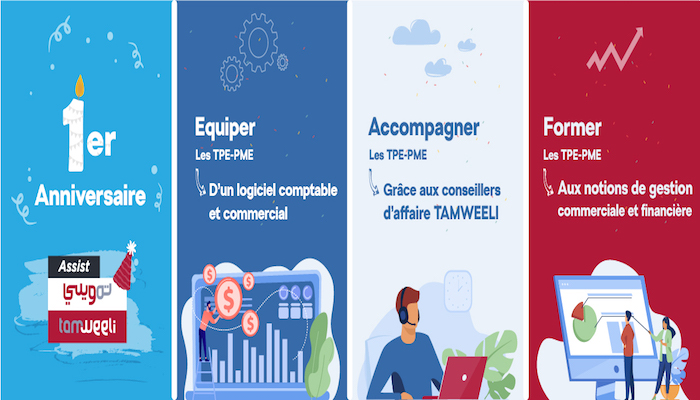 1er
Anniversaire

Assist
تمويلي
tamweeli

Equiper
Les TPE-PME
D'un logiciel comptable et commercial

Accompagner
Les TPE-PME
Grâce aux conseillers d'affaire TAMWEELI

Former
Les TPE-PME
Aux notions de gestion commerciale et financière